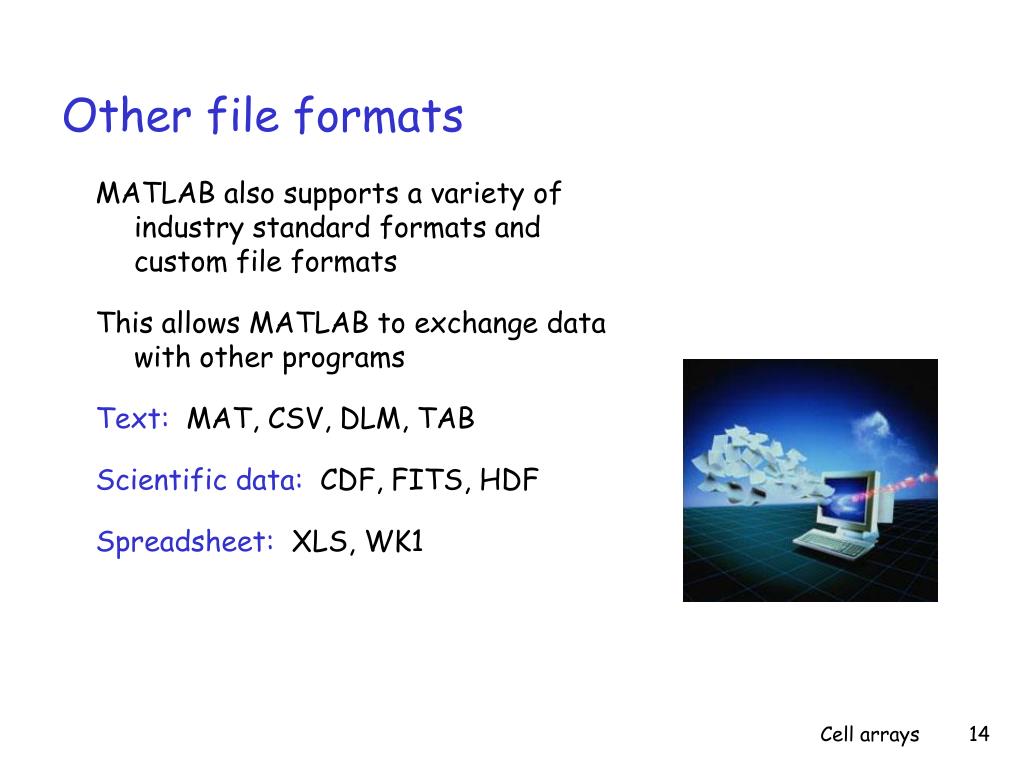 Other file formats

MATLAB also supports a variety of industry standard formats and custom file formats

This allows MATLAB to exchange data with other programs

Text: MAT, CSV, DLM, TAB

Scientific data: CDF, FITS, HDF

Spreadsheet: XLS, WK1

Cell arrays 14